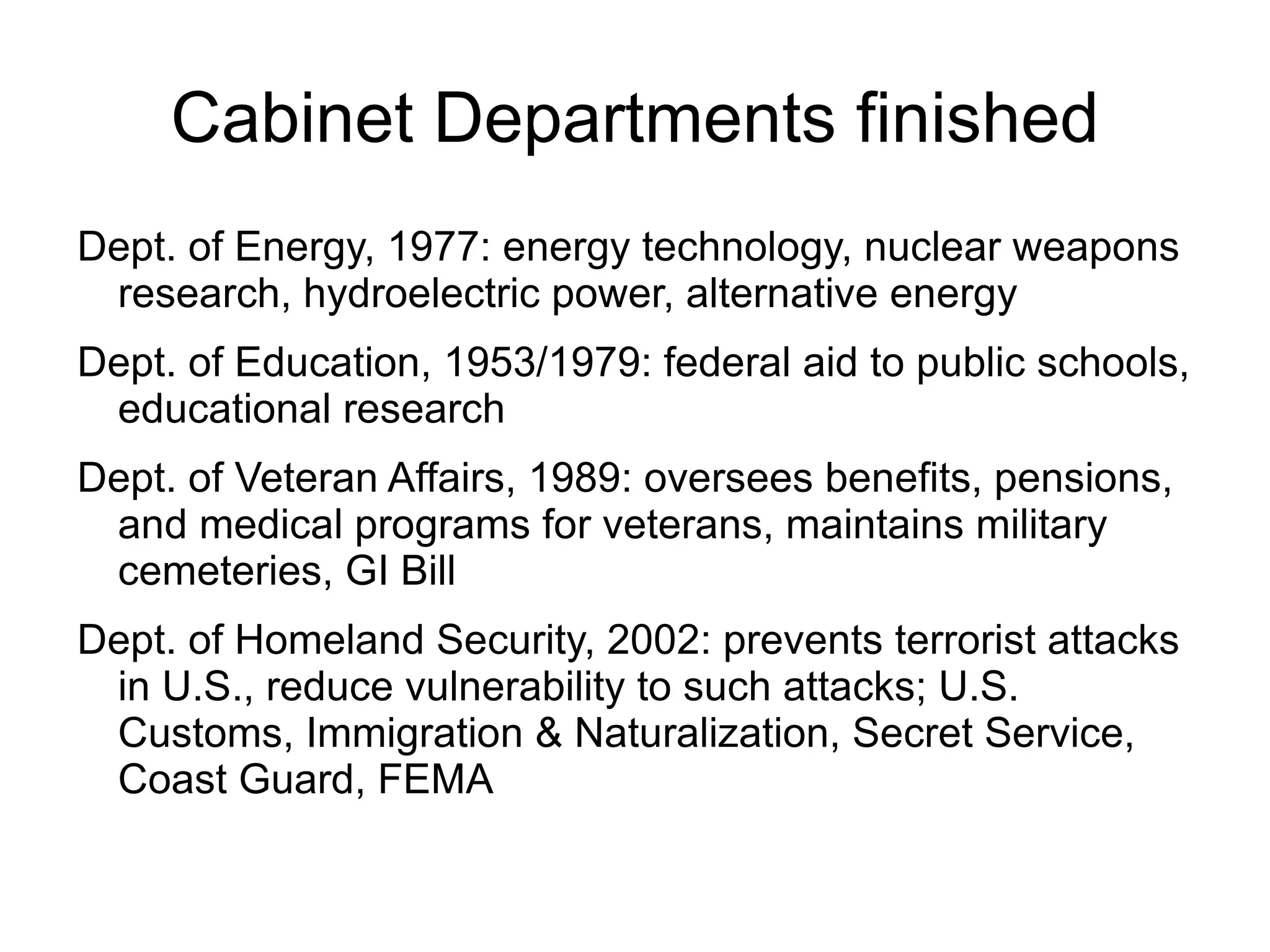 Cabinet Departments finished

Dept. of Energy, 1977: energy technology, nuclear weapons research, hydroelectric power, alternative energy

Dept. of Education, 1953/1979: federal aid to public schools, educational research

Dept. of Veteran Affairs, 1989: oversees benefits, pensions, and medical programs for veterans, maintains military cemeteries, GI Bill

Dept. of Homeland Security, 2002: prevents terrorist attacks in U.S., reduce vulnerability to such attacks; U.S. Customs, Immigration & Naturalization, Secret Service, Coast Guard, FEMA